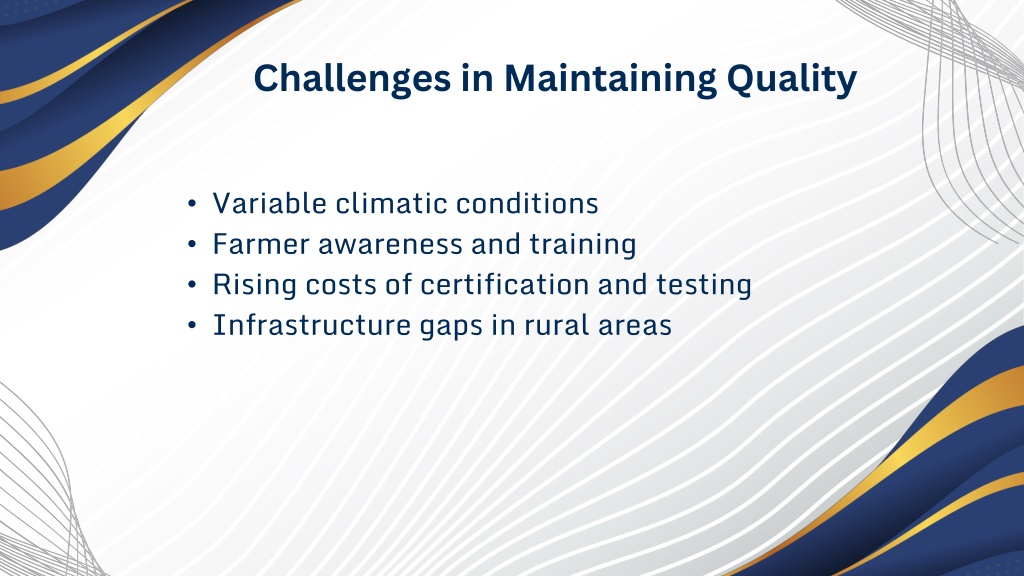 Challenges in Maintaining Quality

• Variable climatic conditions
• Farmer awareness and training
• Rising costs of certification and testing
• Infrastructure gaps in rural areas